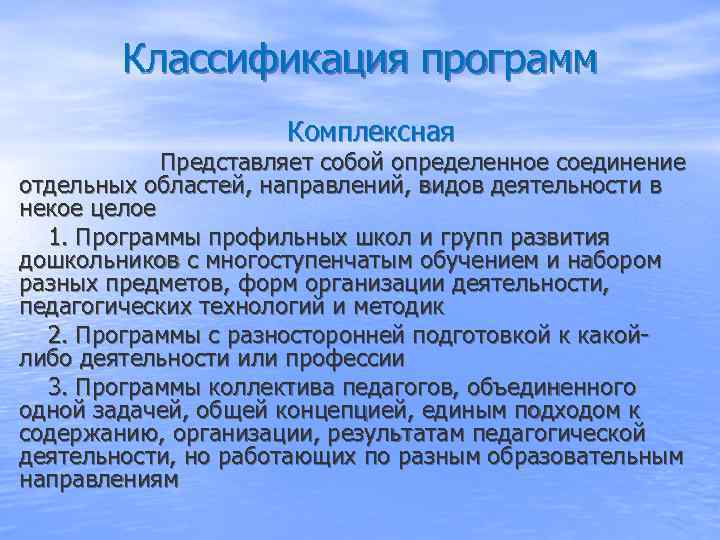 Классификация программ

Комплексная

Представляет собой определенное соединение отдельных областей, направлений, видов деятельности в некое целое

1. Программы профильных школ и групп развития дошкольников с многоступенчатым обучением и набором разных предметов, форм организации деятельности, педагогических технологий и методик

2. Программы с разносторонней подготовкой к какой-либо деятельности или профессии

3. Программы коллектива педагогов, объединенного одной задачей, общей концепцией, единым подходом к содержанию, организации, результатам педагогической деятельности, но работающих по разным образовательным направлениям